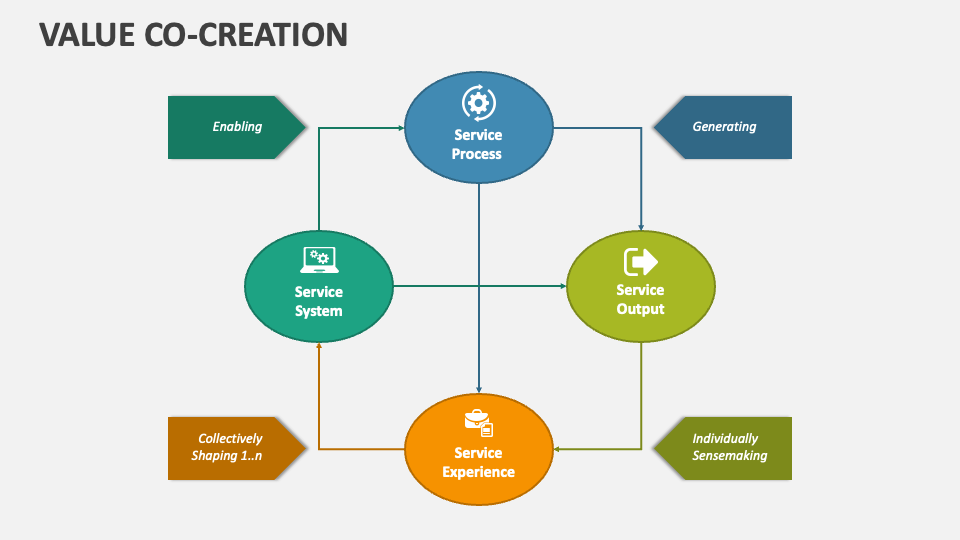 VALUE CO-CREATION

Enabling

Service Process

Generating

Service System

Service Output

Collectively Shaping 1..n

Service Experience

Individually Sensemaking